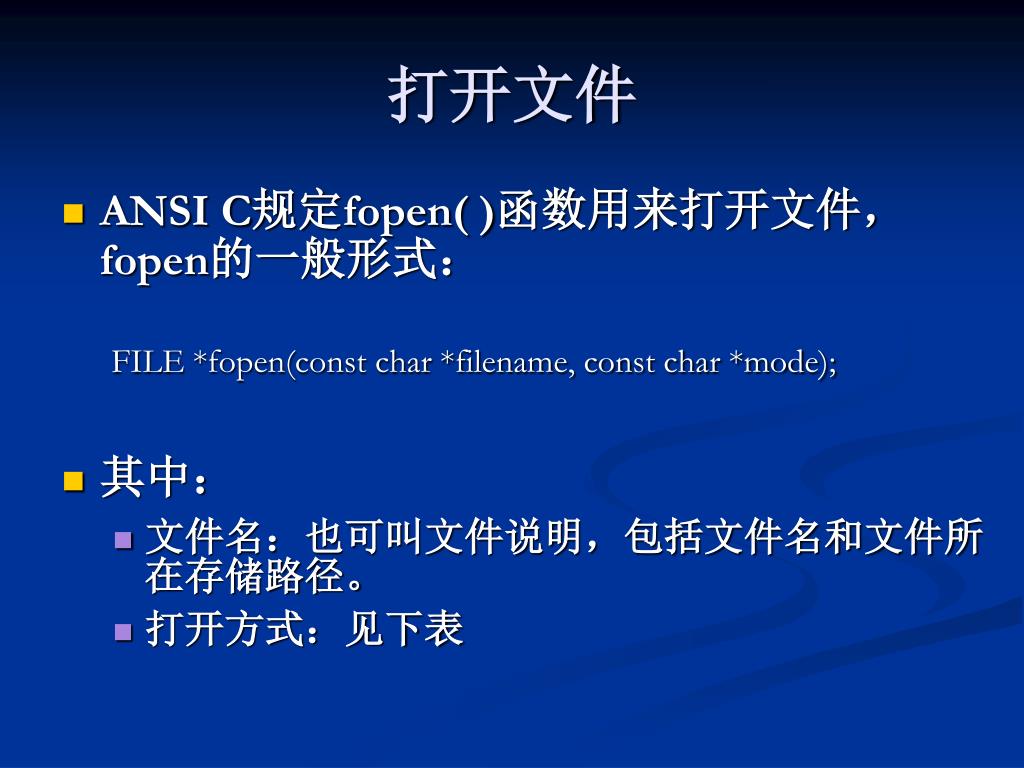 打开文件

ANSI C规定fopen( )函数用来打开文件，fopen的一般形式：

FILE *fopen(const char *filename, const char *mode);

其中：

文件名：也可叫文件说明，包括文件名和文件所在存储路径。

打开方式：见下表